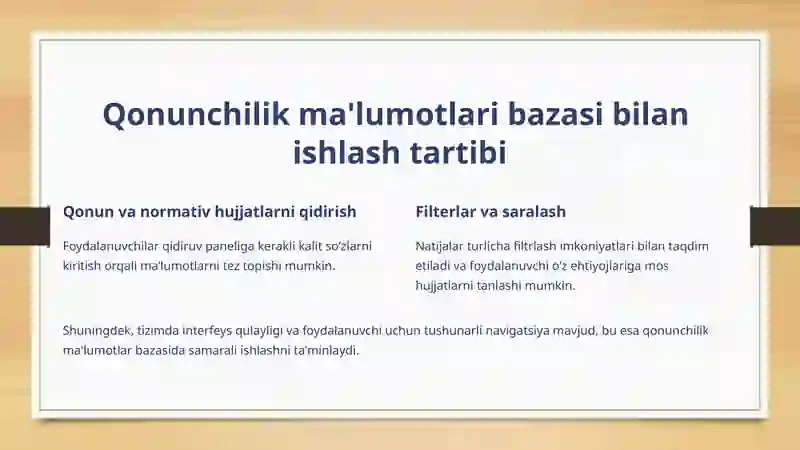 Qonunchilik ma'lumotlari bazasi bilan ishlash tartibi

Qonun va normativ hujjatlarni qidirish

Foydalanuvchilar qidiruv paneliga kerakli kalit so'zlarni kiritish orqali ma'lumotlarni tez topishi mumkin.

Filterlar va saralash

Natijalar turlicha filtrlash imkoniyatlari bilan taqdim etiladi va foydalanuvchi o'z ehtiyojlariga mos hujjatlarni tanlashi mumkin.

Shuningdek, tizimda interfeys qulayligi va foydalanuvchi uchun tushunarli navigatsiya mavjud, bu esa qonunchilik ma'lumotlar bazasida samarali ishlashni ta'minlaydi.